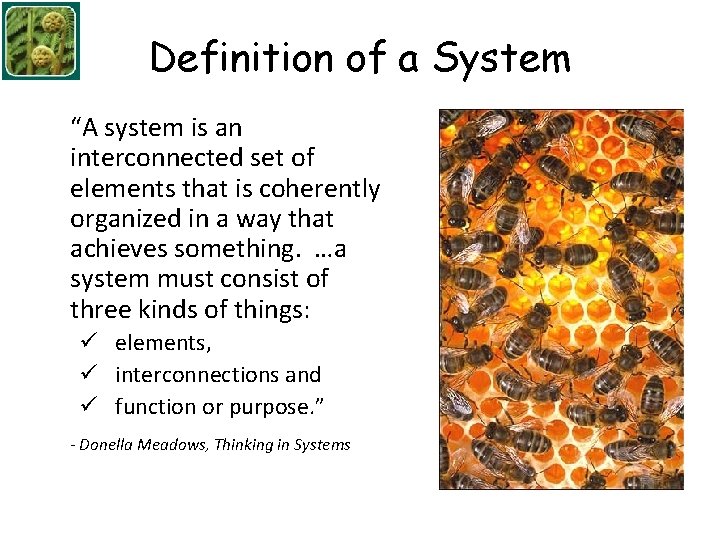 Definition of a System

“A system is an interconnected set of elements that is coherently organized in a way that achieves something. …a system must consist of three kinds of things:

✓ elements,
✓ interconnections and
✓ function or purpose.”

- Donella Meadows, Thinking in Systems